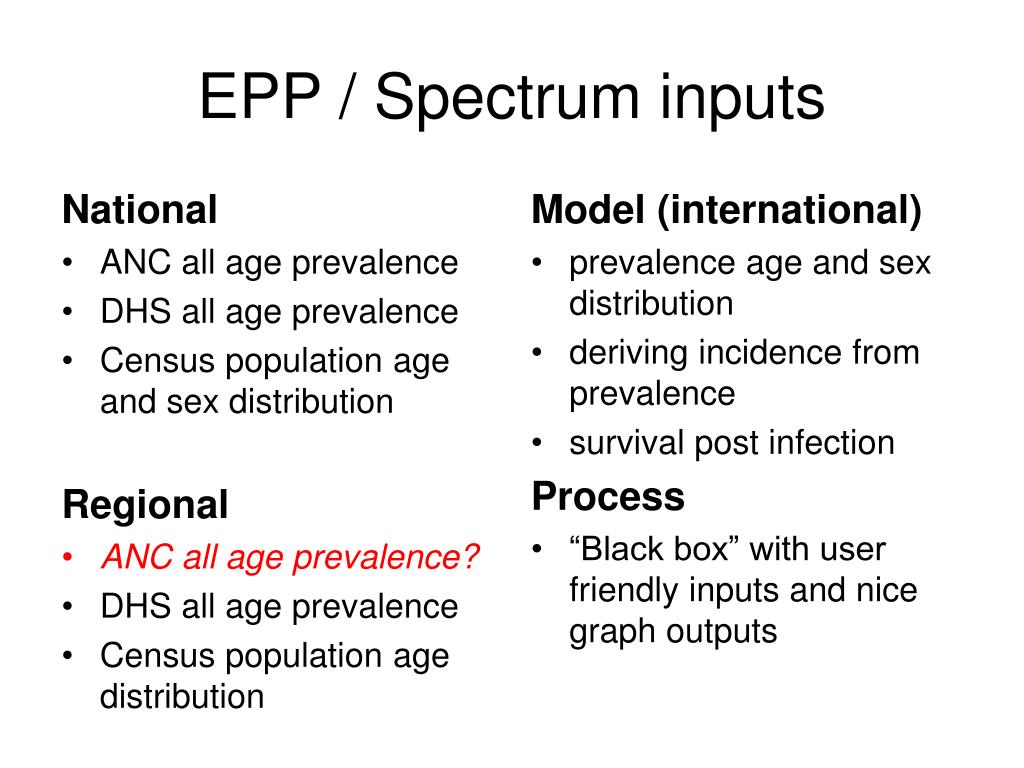 EPP / Spectrum inputs

National
• ANC all age prevalence
• DHS all age prevalence
• Census population age and sex distribution

Regional
• ANC all age prevalence?
• DHS all age prevalence
• Census population age distribution

Model (international)
• prevalence age and sex distribution
• deriving incidence from prevalence
• survival post infection

Process
• “Black box” with user friendly inputs and nice graph outputs